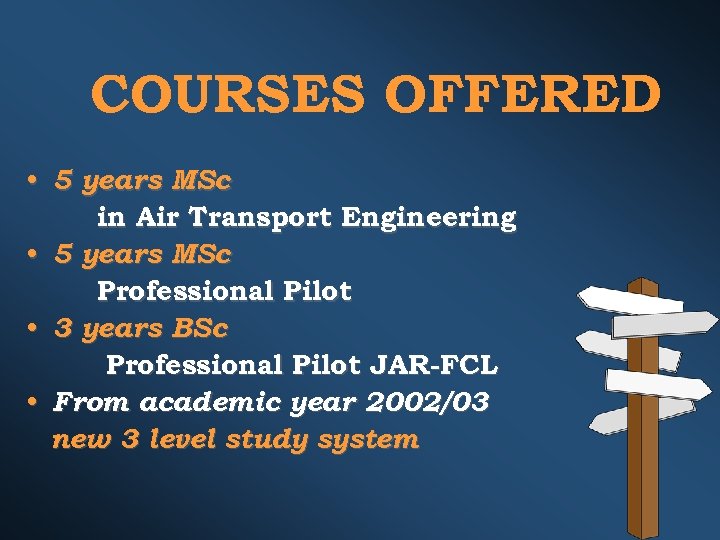 COURSES OFFERED

• 5 years MSc
in Air Transport Engineering
• 5 years MSc
Professional Pilot
• 3 years BSc
Professional Pilot JAR-FCL
• From academic year 2002/03
new 3 level study system